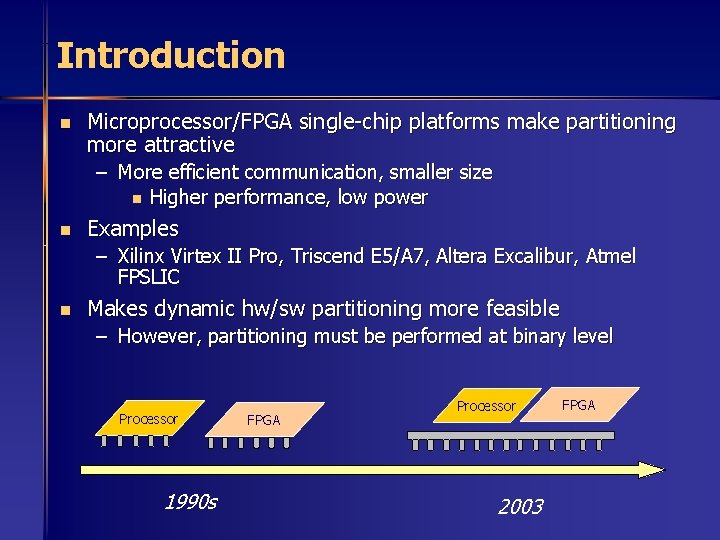 Introduction

- Microprocessor/FPGA single-chip platforms make partitioning more attractive
  – More efficient communication, smaller size
    - Higher performance, low power
- Examples
  – Xilinx Virtex II Pro, Triscend E5/A7, Altera Excalibur, Atmel FPSLIC
- Makes dynamic hw/sw partitioning more feasible
  – However, partitioning must be performed at binary level

Processor

FPGA

Processor

FPGA

1990s

2003